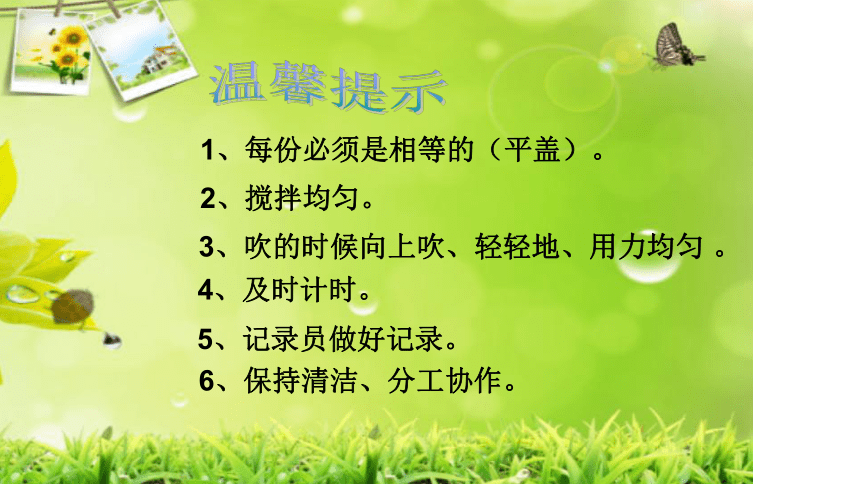 温馨提示

1、每份必须是相等的（平盖）。

2、搅拌均匀。

3、吹的时候向上吹、轻轻地、用力均匀 。

4、及时计时。

5、记录员做好记录。

6、保持清洁、分工协作。